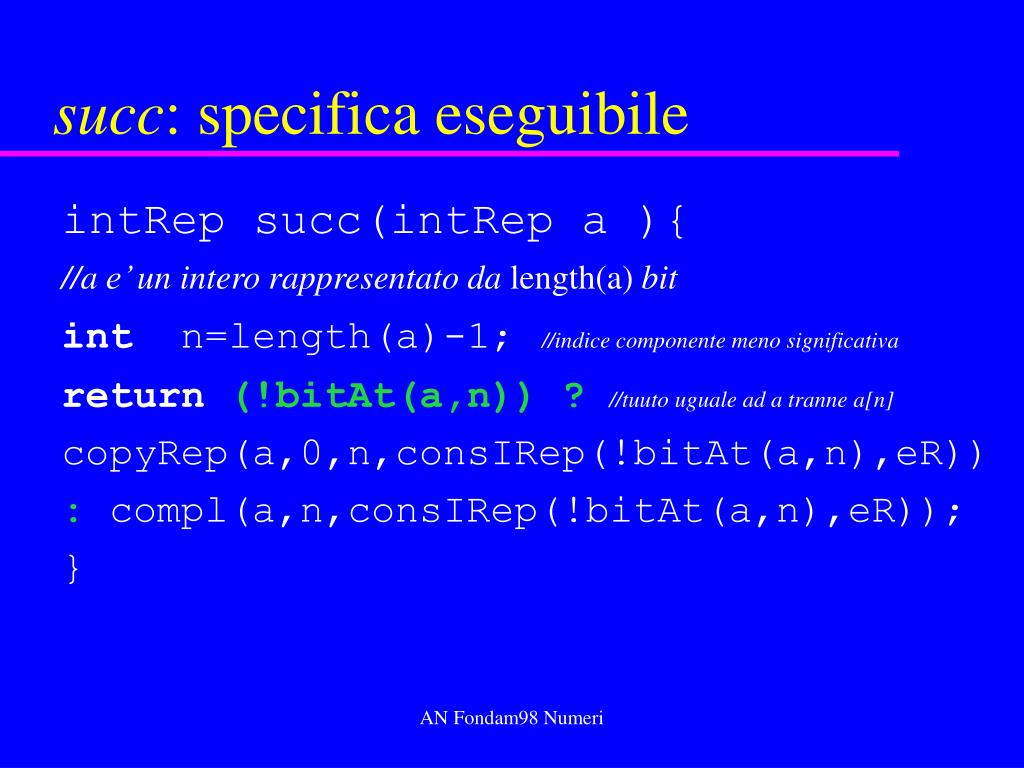 succ: specifica eseguibile

intRep succ(intRep a ){
//a e' un intero rappresentato da length(a) bit
int n=length(a)-1; //indice componente meno significativa
return (!bitAt(a,n)) ? //tuuto uguale ad a tranne a[n]
copyRep(a,0,n,consIRep(!bitAt(a,n),eR))
: compl(a,n,consIRep(!bitAt(a,n),eR));
}

AN Fondam98 Numeri